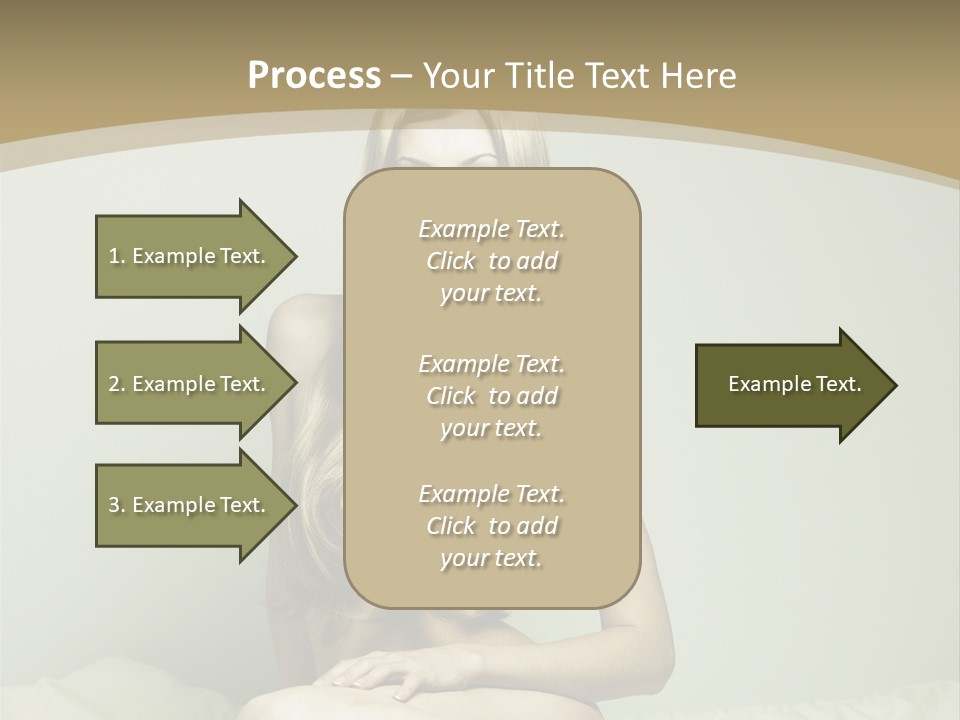 Process – Your Title Text Here

1. Example Text.

2. Example Text.

3. Example Text.

Example Text. Click to add your text.

Example Text. Click to add your text.

Example Text. Click to add your text.

Example Text.